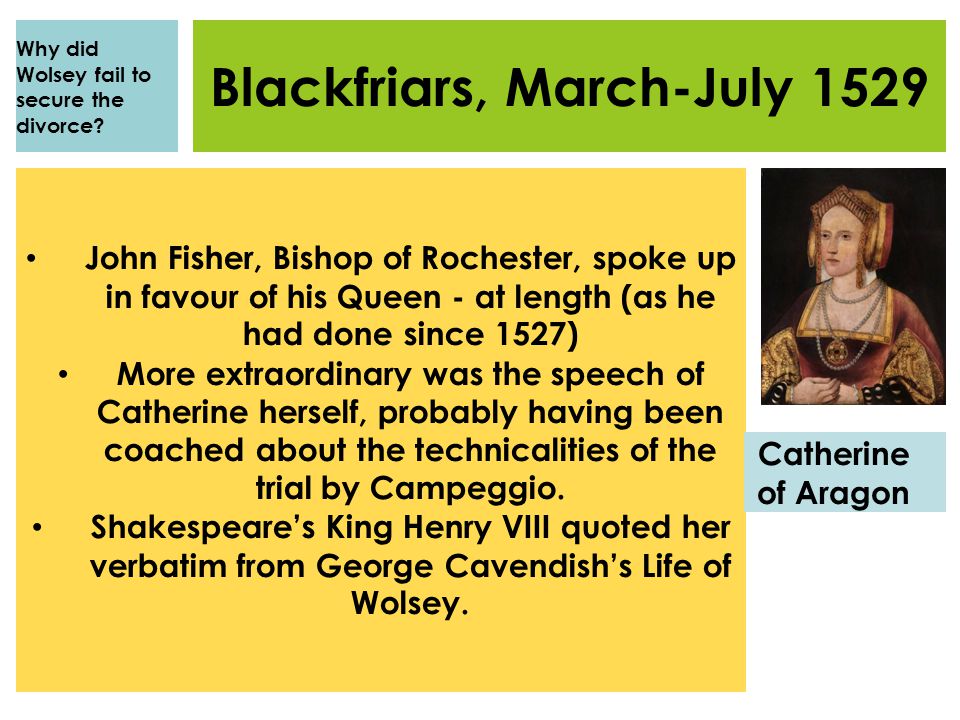 Why did Wolsey fail to secure the divorce?

Blackfriars, March-July 1529

• John Fisher, Bishop of Rochester, spoke up in favour of his Queen - at length (as he had done since 1527)
• More extraordinary was the speech of Catherine herself, probably having been coached about the technicalities of the trial by Campeggio.
• Shakespeare's King Henry VIII quoted her verbatim from George Cavendish's Life of Wolsey.

Catherine of Aragon